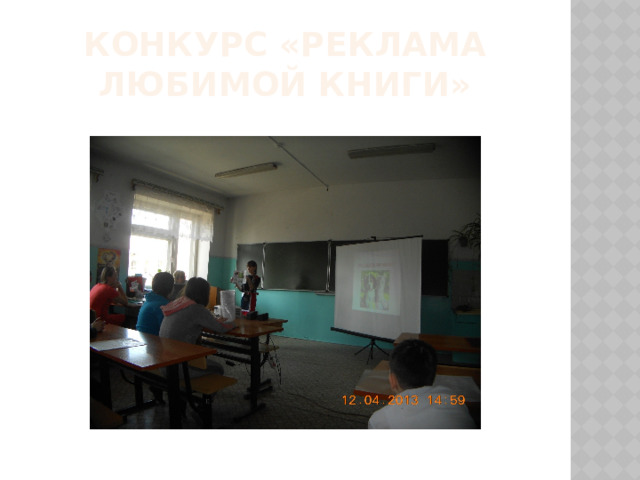 КОНКУРС «РЕКЛАМА ЛЮБИМОЙ КНИГИ»

12.04.2013 14:59